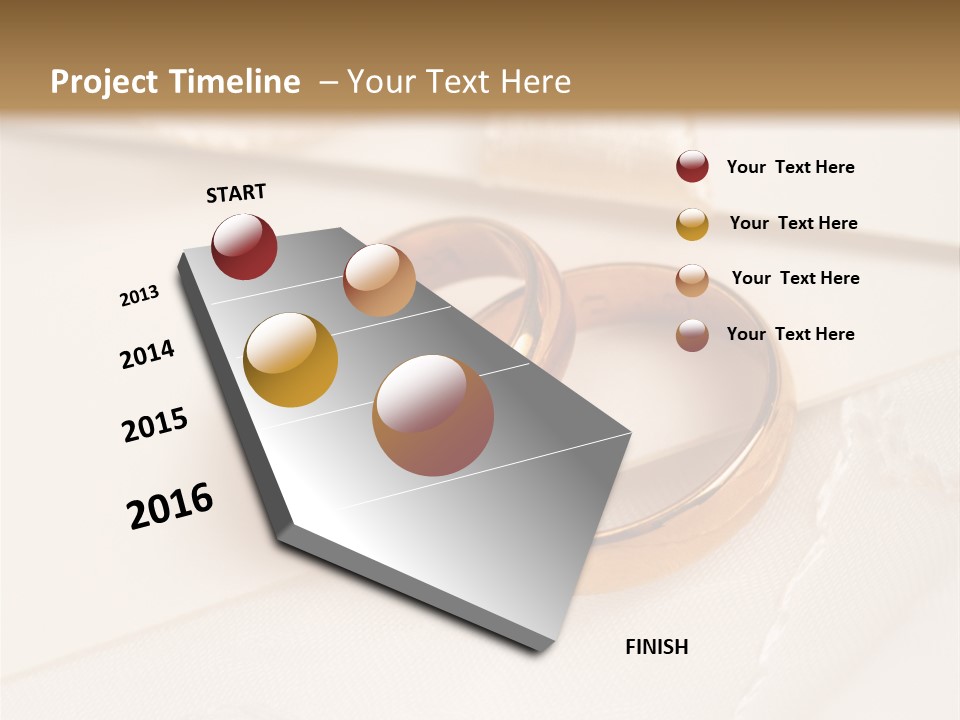 Project Timeline – Your Text Here

START

2013

2014

2015

2016

FINISH

Your Text Here

Your Text Here

Your Text Here

Your Text Here